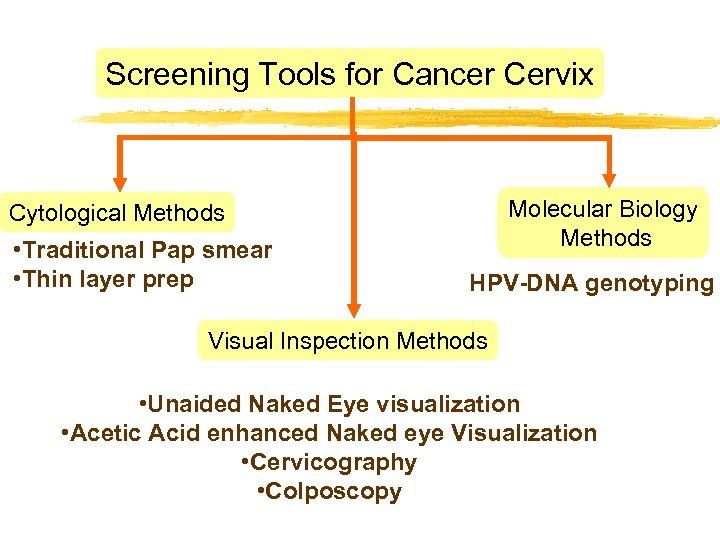 Screening Tools for Cancer Cervix

Cytological Methods

•Traditional Pap smear
•Thin layer prep

Molecular Biology Methods

HPV-DNA genotyping

Visual Inspection Methods

•Unaided Naked Eye visualization
•Acetic Acid enhanced Naked eye Visualization
•Cervicography
•Colposcopy